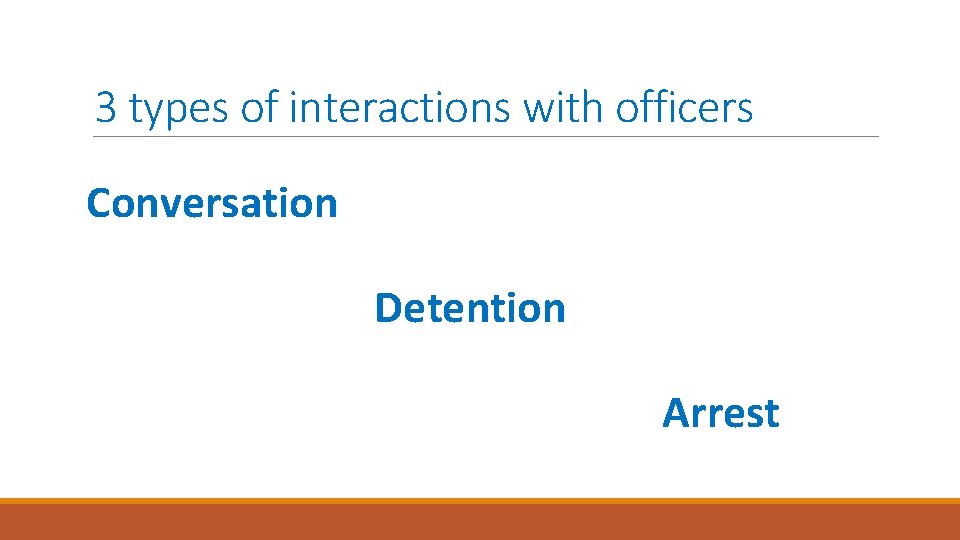 3 types of interactions with officers

Conversation

Detention

Arrest